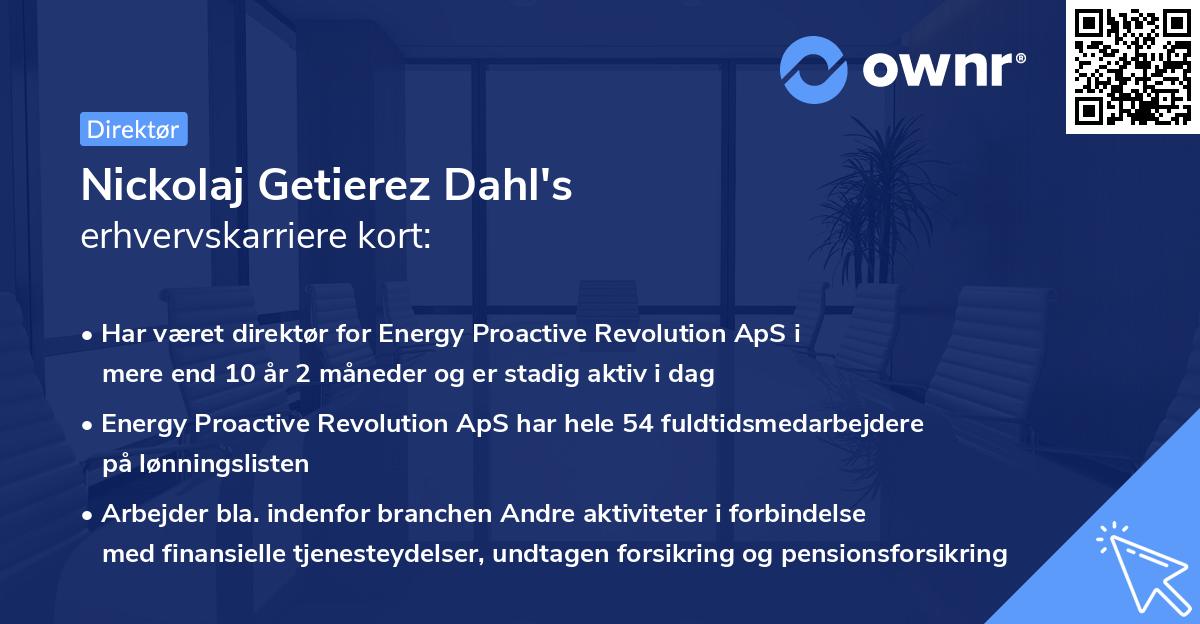 ownr®

Direktør

Nickolaj Getierez Dahl's
erhvervskarriere kort:

• Har været direktør for Energy Proactive Revolution ApS i mere end 10 år 2 måneder og er stadig aktiv i dag
• Energy Proactive Revolution ApS har hele 54 fuldtidsmedarbejdere på lønningslisten
• Arbejder bla. indenfor branchen Andre aktiviteter i forbindelse med finansielle tjenesteydelser, undtagen forsikring og pensionsforsikring